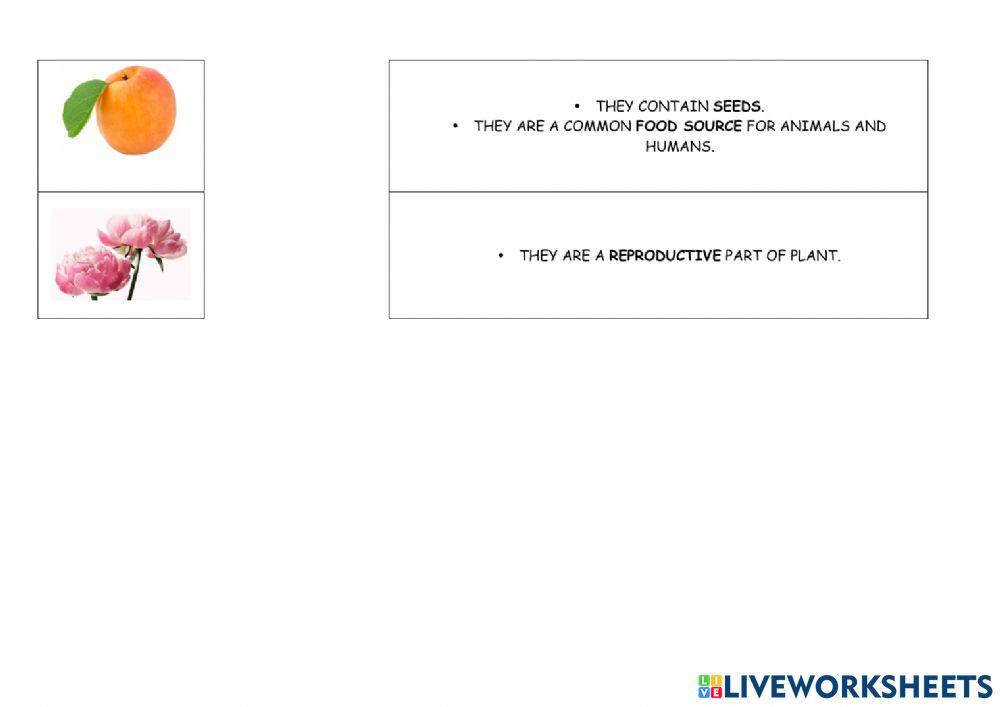 • THEY CONTAIN SEEDS.
• THEY ARE A COMMON FOOD SOURCE FOR ANIMALS AND HUMANS.

• THEY ARE A REPRODUCTIVE PART OF PLANT.

LIVEWORKSHEETS